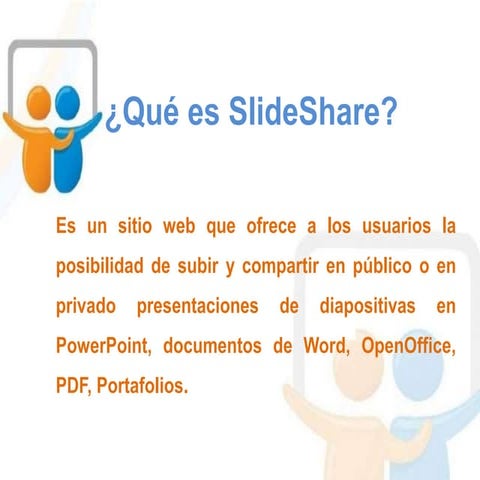 ¿Qué es SlideShare?

Es un sitio web que ofrece a los usuarios la posibilidad de subir y compartir en público o en privado presentaciones de diapositivas en PowerPoint, documentos de Word, OpenOffice, PDF, Portafolios.